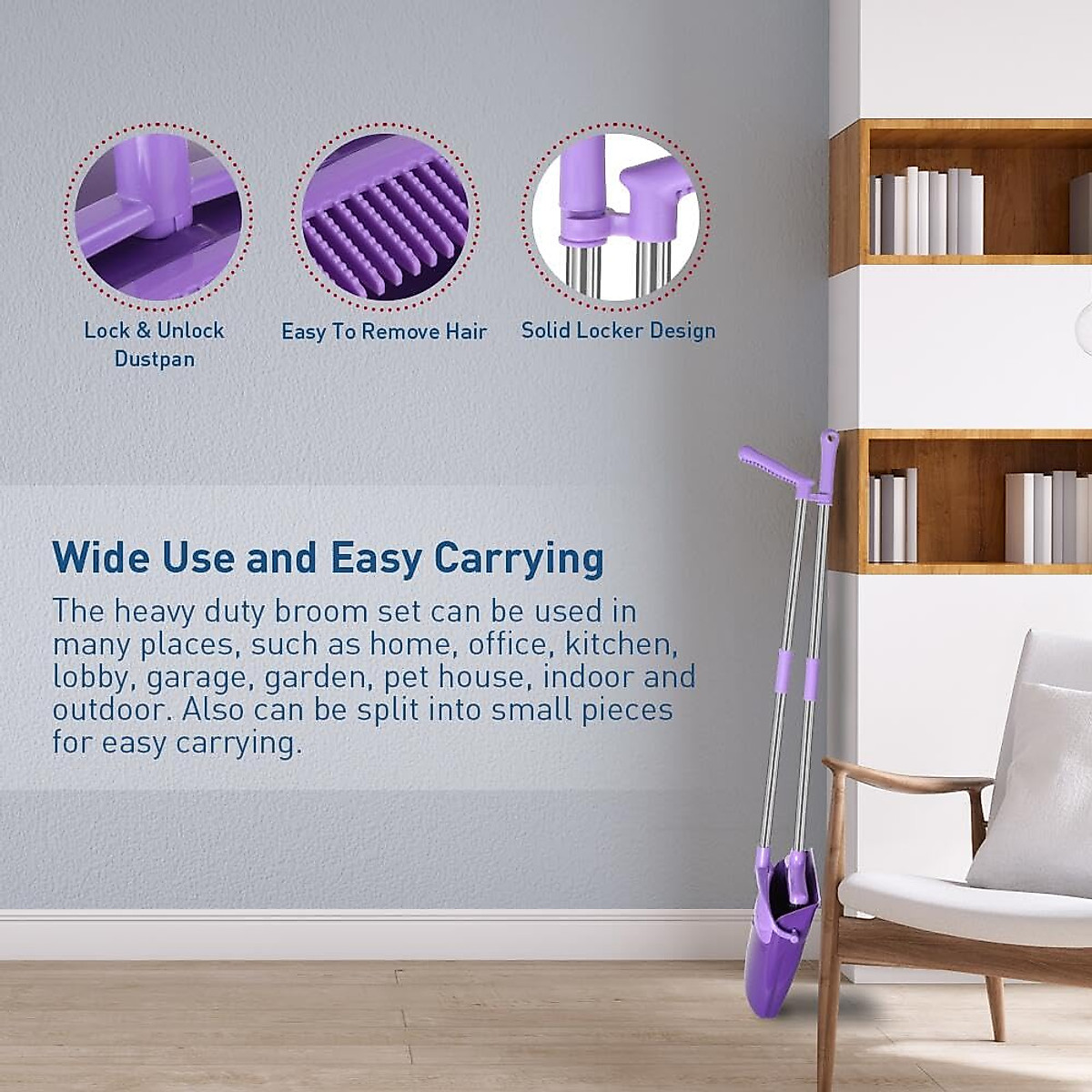 Lock & Unlock Dustpan

Easy To Remove Hair

Solid Locker Design

Wide Use and Easy Carrying

The heavy duty broom set can be used in many places, such as home, office, kitchen, lobby, garage, garden, pet house, indoor and outdoor. Also can be split into small pieces for easy carrying.